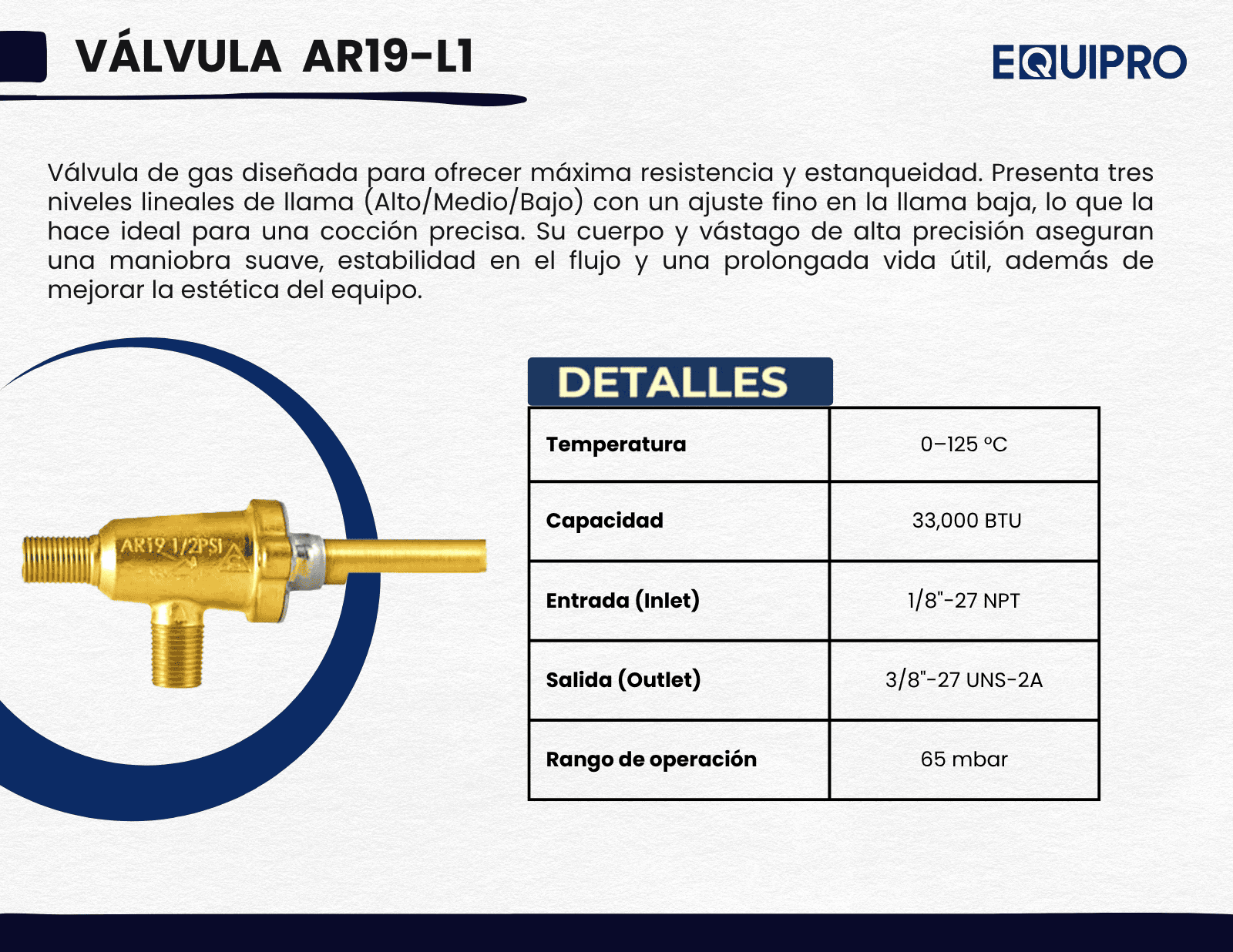 VÁLVULA AR19-L1

EQUIPRO

Válvula de gas diseñada para ofrecer máxima resistencia y estanqueidad. Presenta tres niveles lineales de llama (Alto/Medio/Bajo) con un ajuste fino en la llama baja, lo que la hace ideal para una cocción precisa. Su cuerpo y vástago de alta precisión aseguran una maniobra suave, estabilidad en el flujo y una prolongada vida útil, además de mejorar la estética del equipo.

AR19 1/2PSI

DETALLES

| Temperatura | 0–125 °C |
|---|---|
| Capacidad | 33,000 BTU |
| Entrada (Inlet) | 1/8"-27 NPT |
| Salida (Outlet) | 3/8"-27 UNS-2A |
| Rango de operación | 65 mbar |